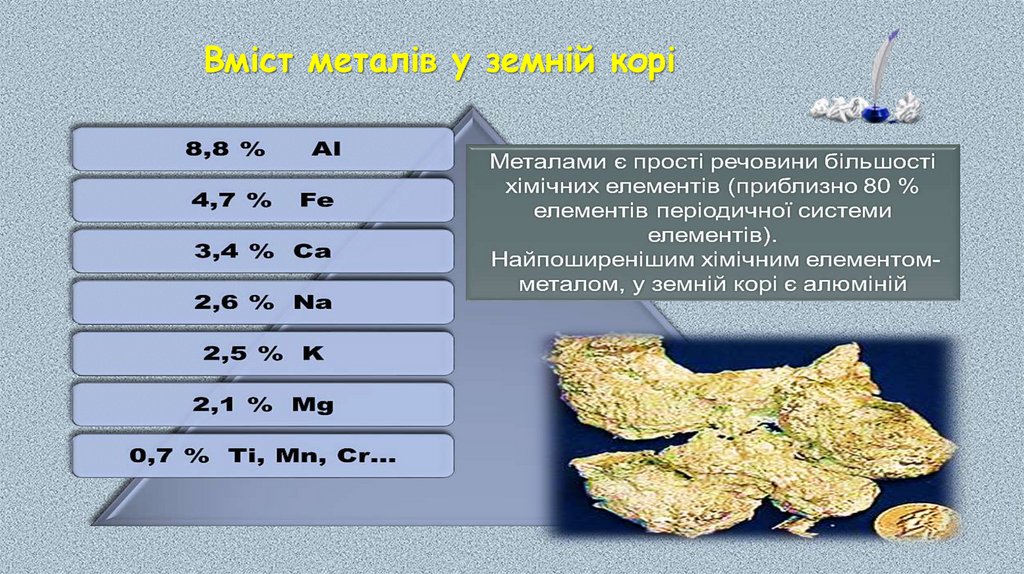 Вміст металів у земній корі

8,8 % Al

4,7 % Fe

3,4 % Ca

2,6 % Na

2,5 % K

2,1 % Mg

0,7 % Ti, Mn, Cr...

Металами є прості речовини більшості хімічних елементів (приблизно 80 % елементів періодичної системи елементів).
Найпоширенішим хімічним елементом-металом, у земній корі є алюміній